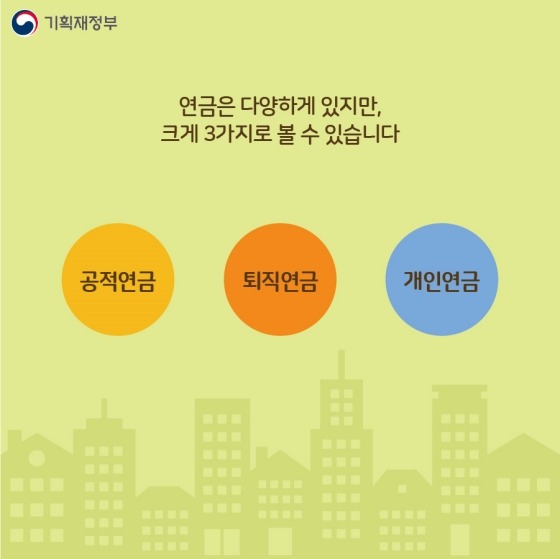 기획재정부

연금은 다양하게 있지만, 크게 3가지로 볼 수 있습니다

공적연금

퇴직연금

개인연금